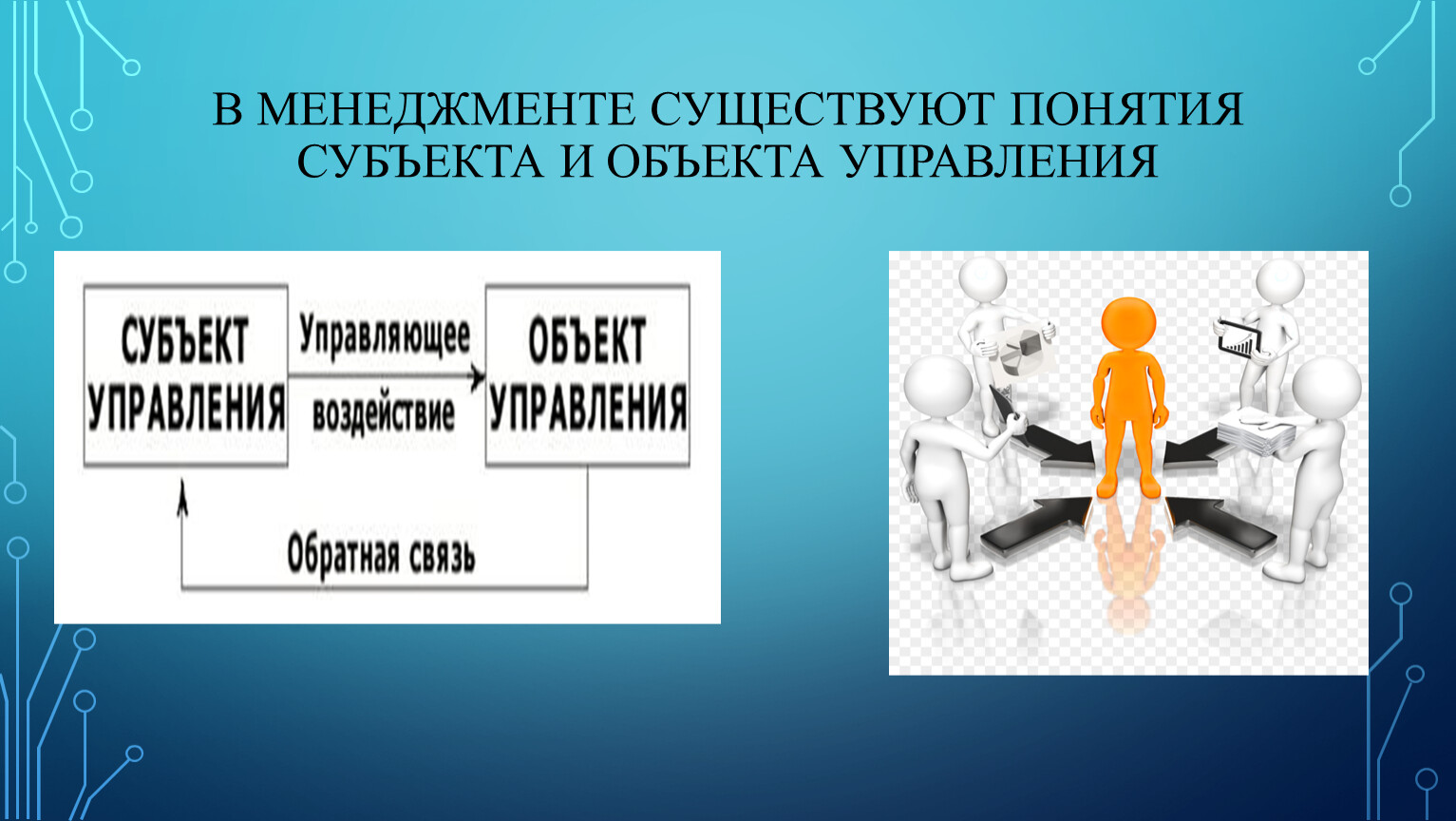 В МЕНЕДЖМЕНТЕ СУЩЕСТВУЮТ ПОНЯТИЯ СУБЪЕКТА И ОБЪЕКТА УПРАВЛЕНИЯ

СУБЪЕКТ УПРАВЛЕНИЯ

Управляющее воздействие

ОБЪЕКТ УПРАВЛЕНИЯ

Обратная связь